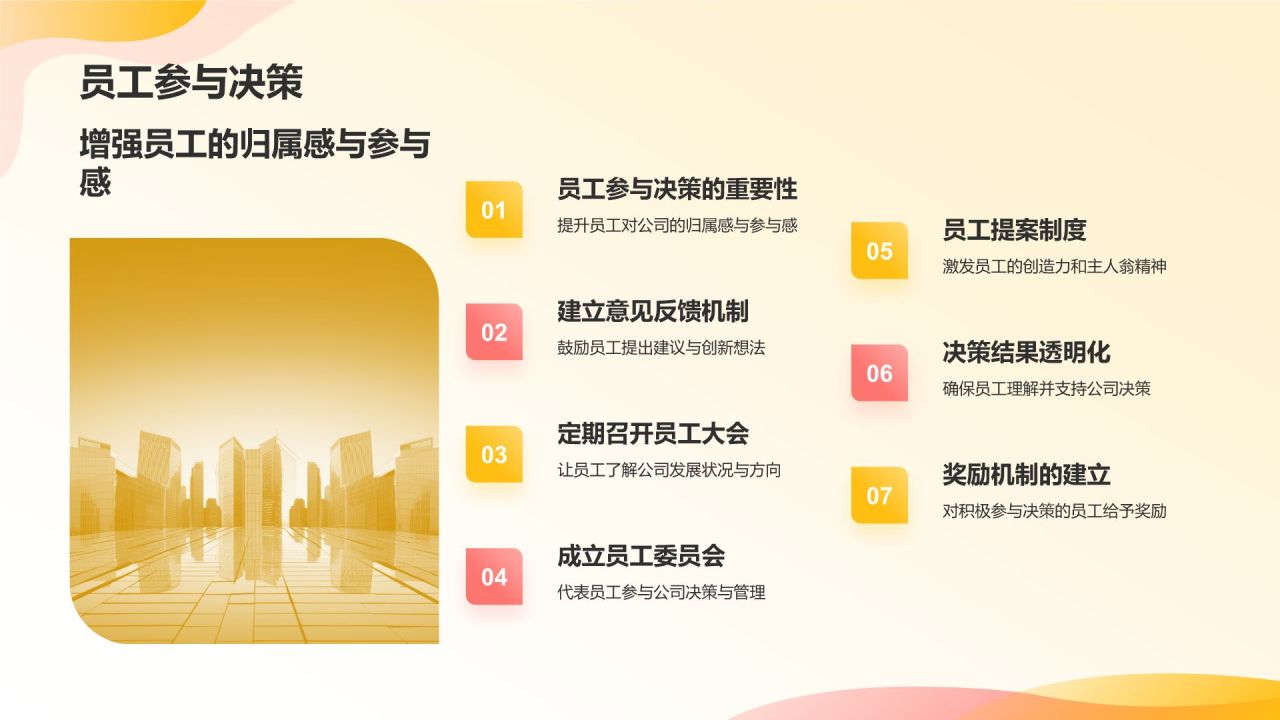 员工参与决策

增强员工的归属感与参与感

01

员工参与决策的重要性

提升员工对公司的归属感与参与感

02

建立意见反馈机制

鼓励员工提出建议与创新想法

03

定期召开员工大会

让员工了解公司发展状况与方向

04

成立员工委员会

代表员工参与公司决策与管理

05

员工提案制度

激发员工的创造力和主人翁精神

06

决策结果透明化

确保员工理解并支持公司决策

07

奖励机制的建立

对积极参与决策的员工给予奖励